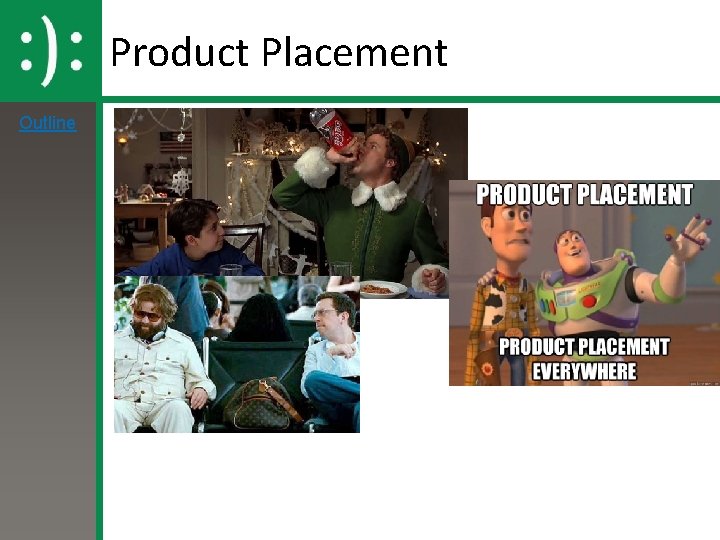 :):

Product Placement

Outline

PRODUCT PLACEMENT

PRODUCT PLACEMENT EVERYWHERE